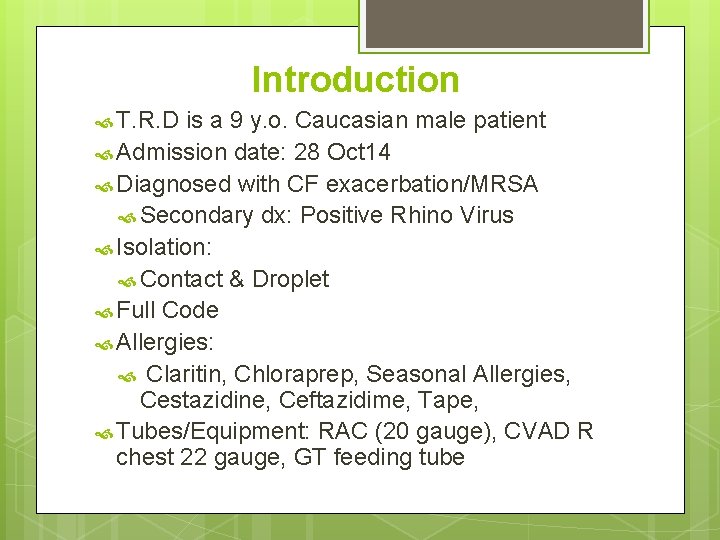 Introduction

T.R.D is a 9 y.o. Caucasian male patient

Admission date: 28 Oct14

Diagnosed with CF exacerbation/MRSA

Secondary dx: Positive Rhino Virus

Isolation:

Contact & Droplet

Full Code

Allergies:

Claritin, Chloraprep, Seasonal Allergies, Cestazidine, Ceftazidime, Tape,

Tubes/Equipment: RAC (20 gauge), CVAD R chest 22 gauge, GT feeding tube